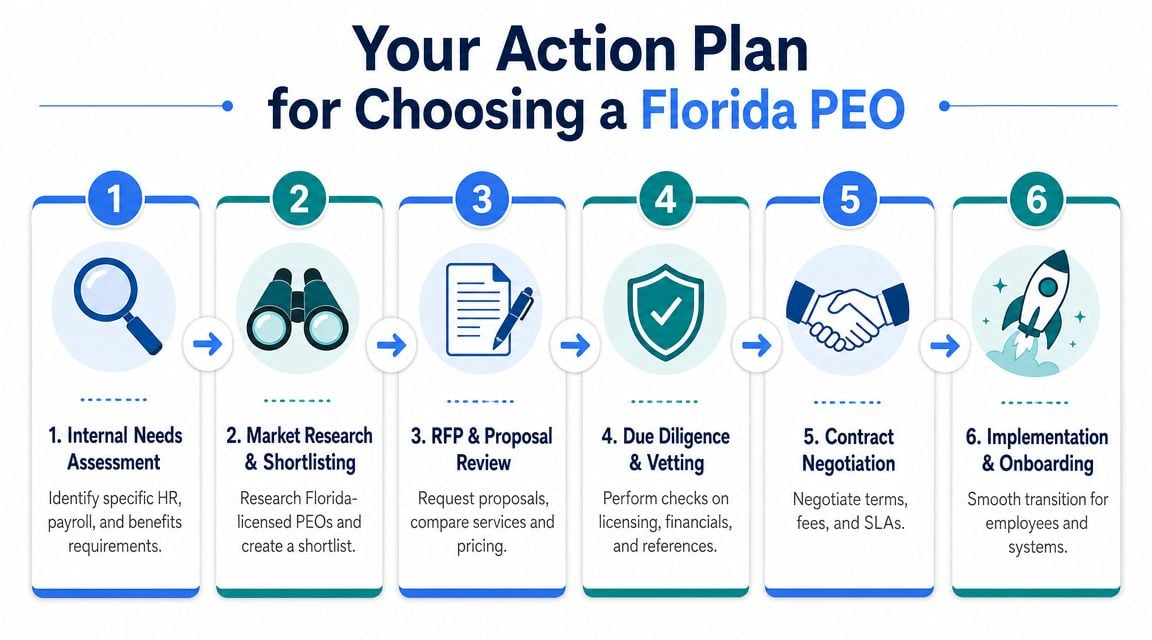 Your Action Plan for Choosing a Florida PEO

1

1. Internal Needs Assessment

Identify specific HR, payroll, and benefits requirements.

2

2. Market Research & Shortlisting

Research Florida-licensed PEOs and create a shortlist.

3

3. RFP & Proposal Review

Request proposals, compare services and pricing.

4

4. Due Diligence & Vetting

Perform checks on licensing, financials, and references.

5

5. Contract Negotiation

Negotiate terms, fees, and SLAs.

6

6. Implementation & Onboarding

Smooth transition for employees and systems.